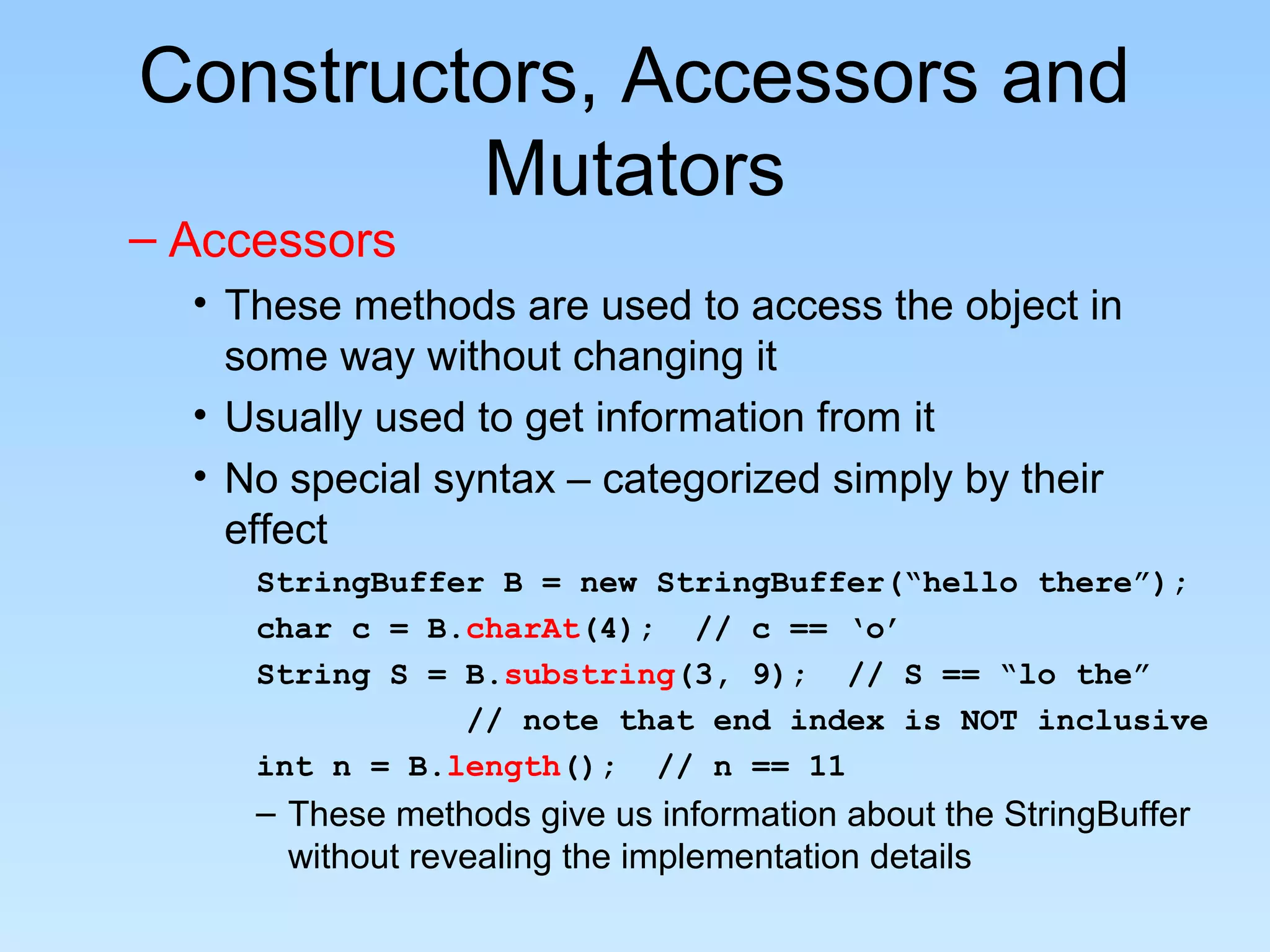 Constructors, Accessors and Mutators

– Accessors

• These methods are used to access the object in some way without changing it

• Usually used to get information from it

• No special syntax – categorized simply by their effect

StringBuffer B = new StringBuffer(“hello there”);
char c = B.charAt(4);  // c == ‘o’
String S = B.substring(3, 9);  // S == “lo the”
          // note that end index is NOT inclusive
int n = B.length();  // n == 11

– These methods give us information about the StringBuffer without revealing the implementation details